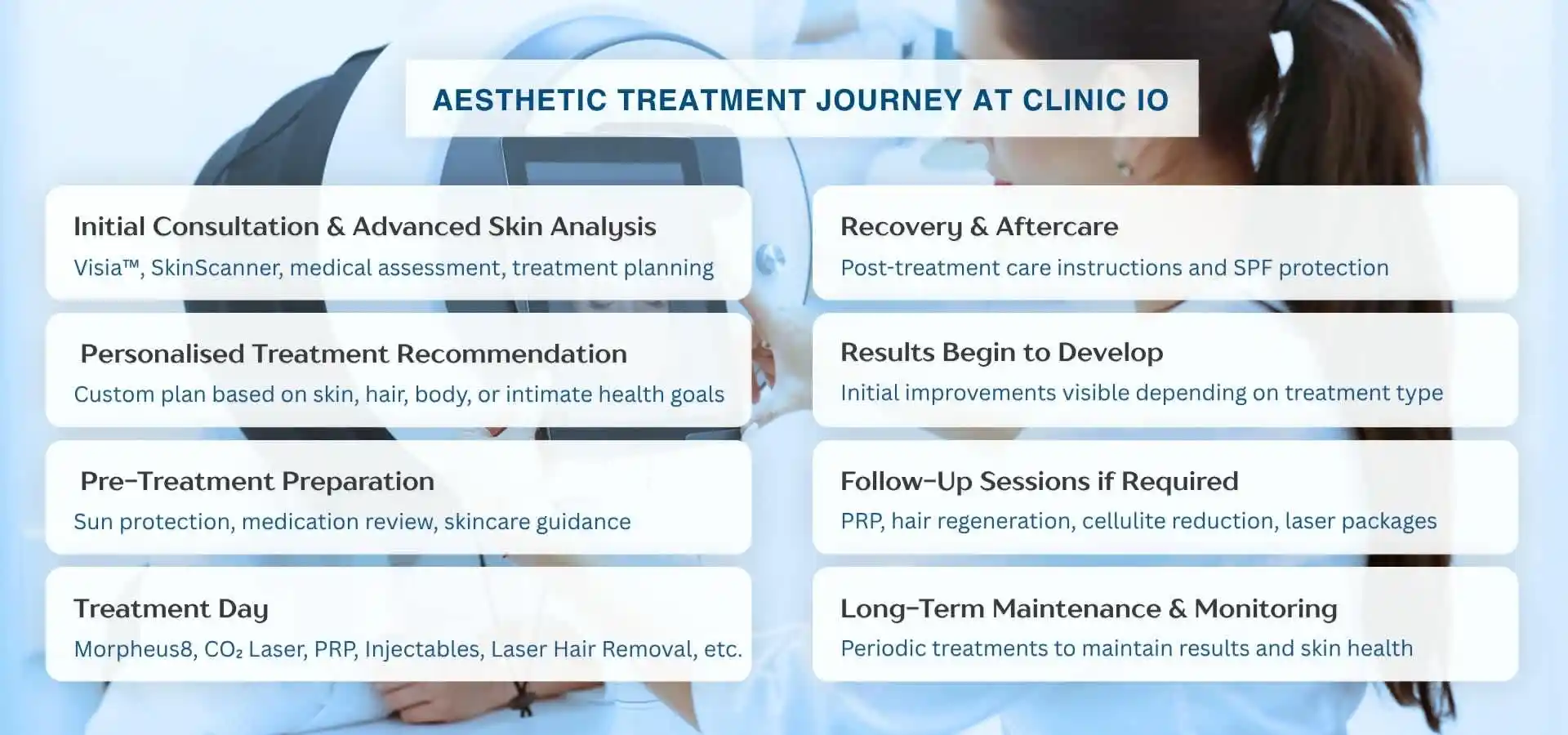 AESTHETIC TREATMENT JOURNEY AT CLINIC IO

Initial Consultation & Advanced Skin Analysis
Visia™, SkinScanner, medical assessment, treatment planning

Personalised Treatment Recommendation
Custom plan based on skin, hair, body, or intimate health goals

Pre-Treatment Preparation
Sun protection, medication review, skincare guidance

Treatment Day
Morpheus8, $CO_2$ Laser, PRP, Injectables, Laser Hair Removal, etc.

Recovery & Aftercare
Post-treatment care instructions and SPF protection

Results Begin to Develop
Initial improvements visible depending on treatment type

Follow-Up Sessions if Required
PRP, hair regeneration, cellulite reduction, laser packages

Long-Term Maintenance & Monitoring
Periodic treatments to maintain results and skin health